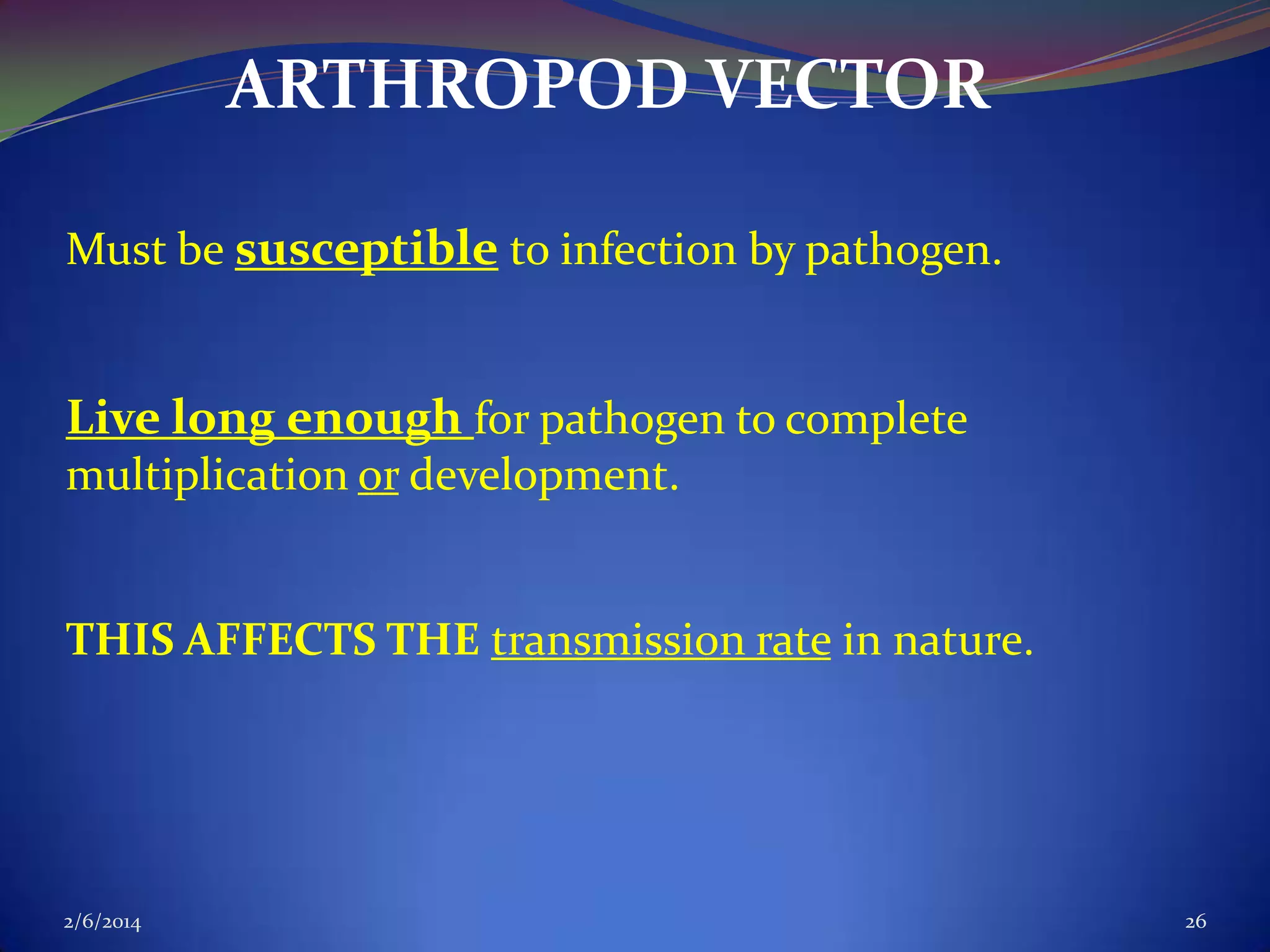 ARTHROPOD VECTOR

Must be susceptible to infection by pathogen.

Live long enough for pathogen to complete multiplication or development.

THIS AFFECTS THE transmission rate in nature.

2/6/2014

26